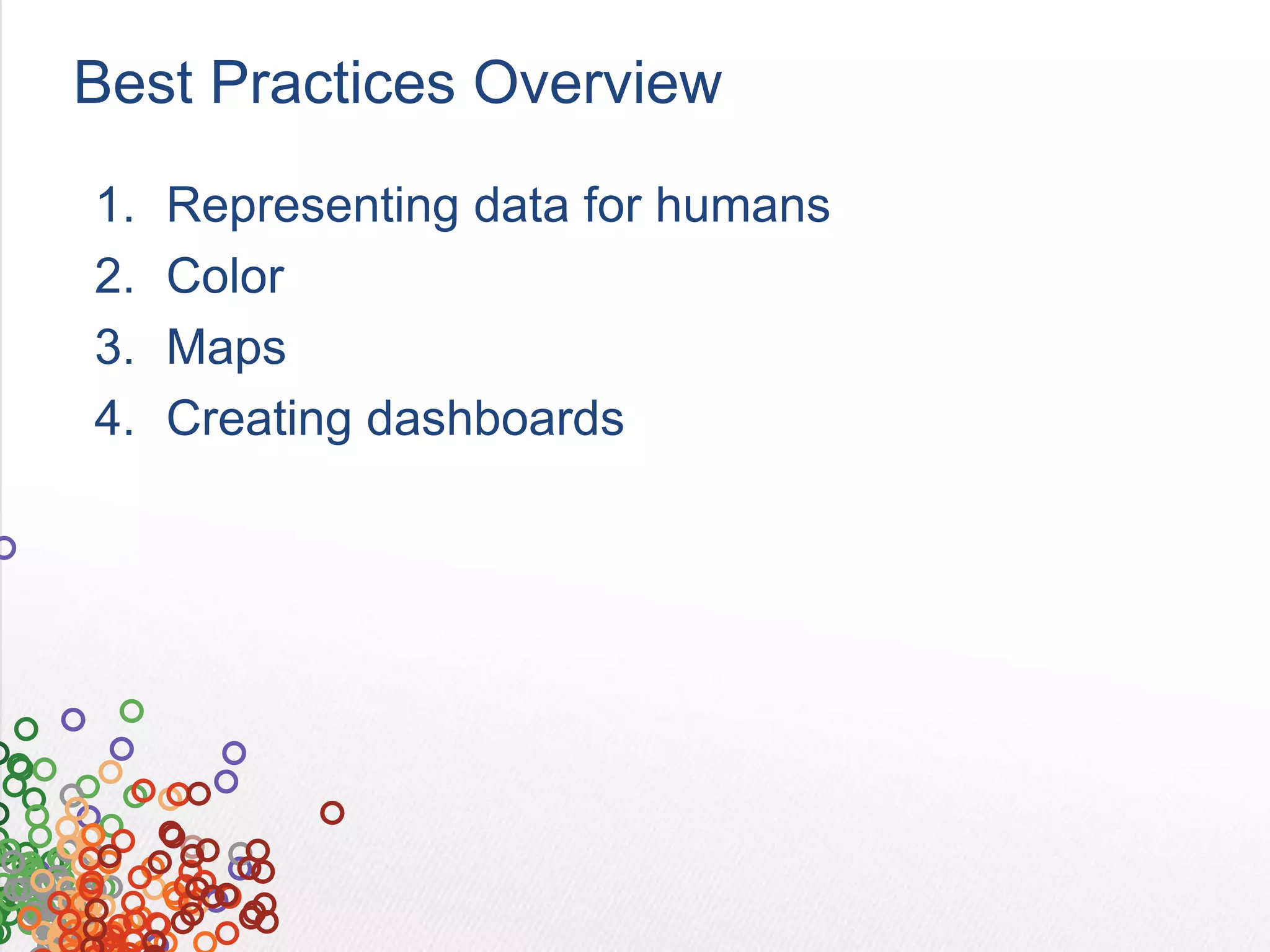 Best Practices Overview

1. Representing data for humans
2. Color
3. Maps
4. Creating dashboards